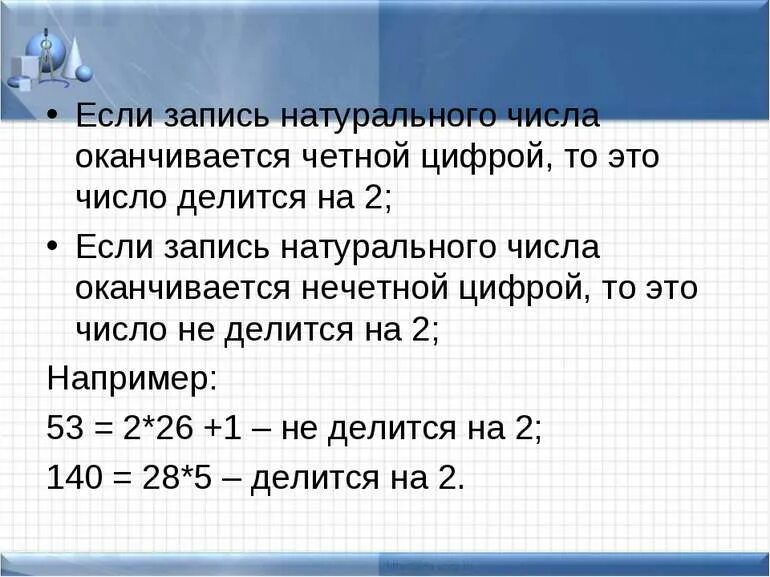 • Если запись натурального числа оканчивается четной цифрой, то это число делится на 2;

• Если запись натурального числа оканчивается нечетной цифрой, то это число не делится на 2;

Например:

53 = 2*26 +1 – не делится на 2;

140 = 28*5 – делится на 2.